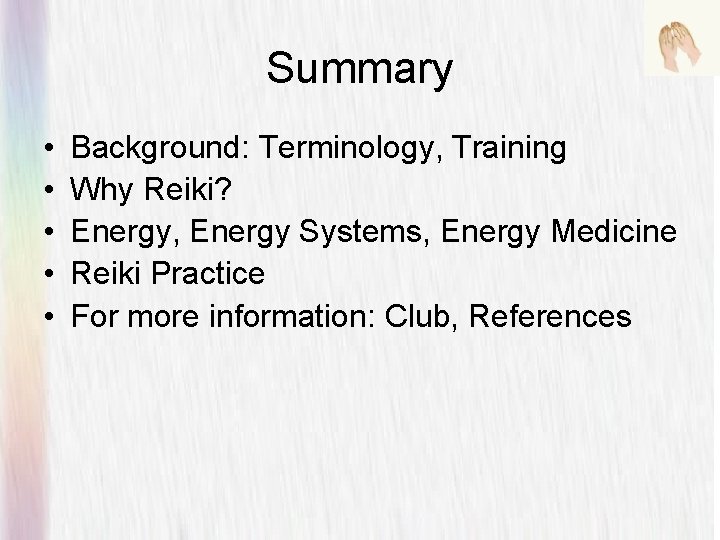 Summary

• Background: Terminology, Training
• Why Reiki?
• Energy, Energy Systems, Energy Medicine
• Reiki Practice
• For more information: Club, References